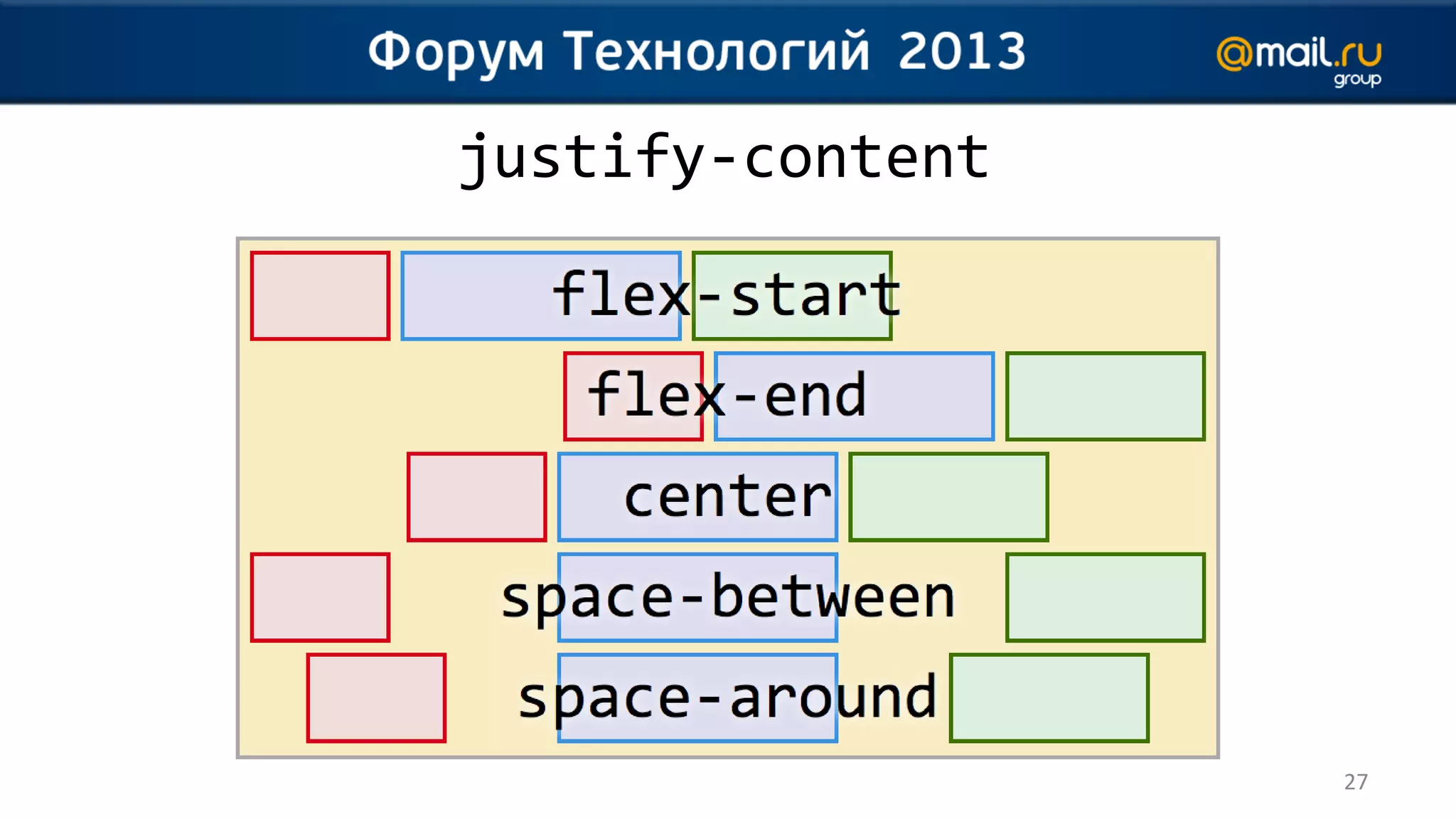 Форум Технологий 2013

@mail.ru group

justify-content

flex-start

flex-end

center

space-between

space-around

27